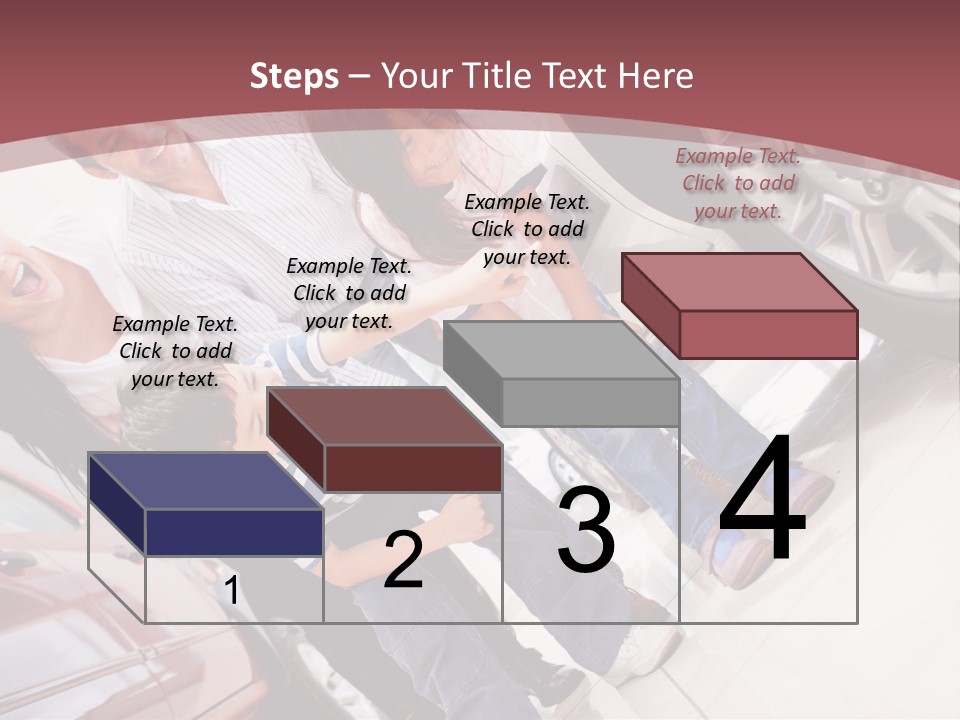 Steps – Your Title Text Here

Example Text. Click to add your text.

Example Text. Click to add your text.

Example Text. Click to add your text.

Example Text. Click to add your text.

1

2

3

4